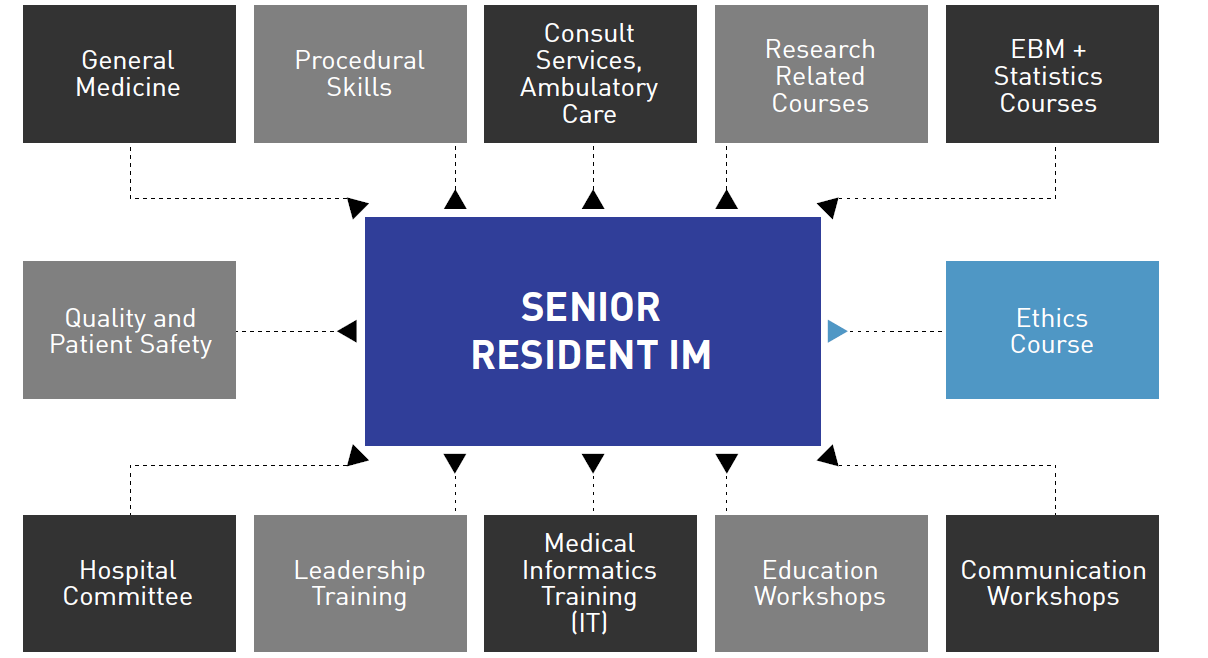 General Medicine

Procedural Skills

Consult Services, Ambulatory Care

Research Related Courses

EBM + Statistics Courses

Quality and Patient Safety

SENIOR RESIDENT IM

Ethics Course

Hospital Committee

Leadership Training

Medical Informatics Training (IT)

Education Workshops

Communication Workshops